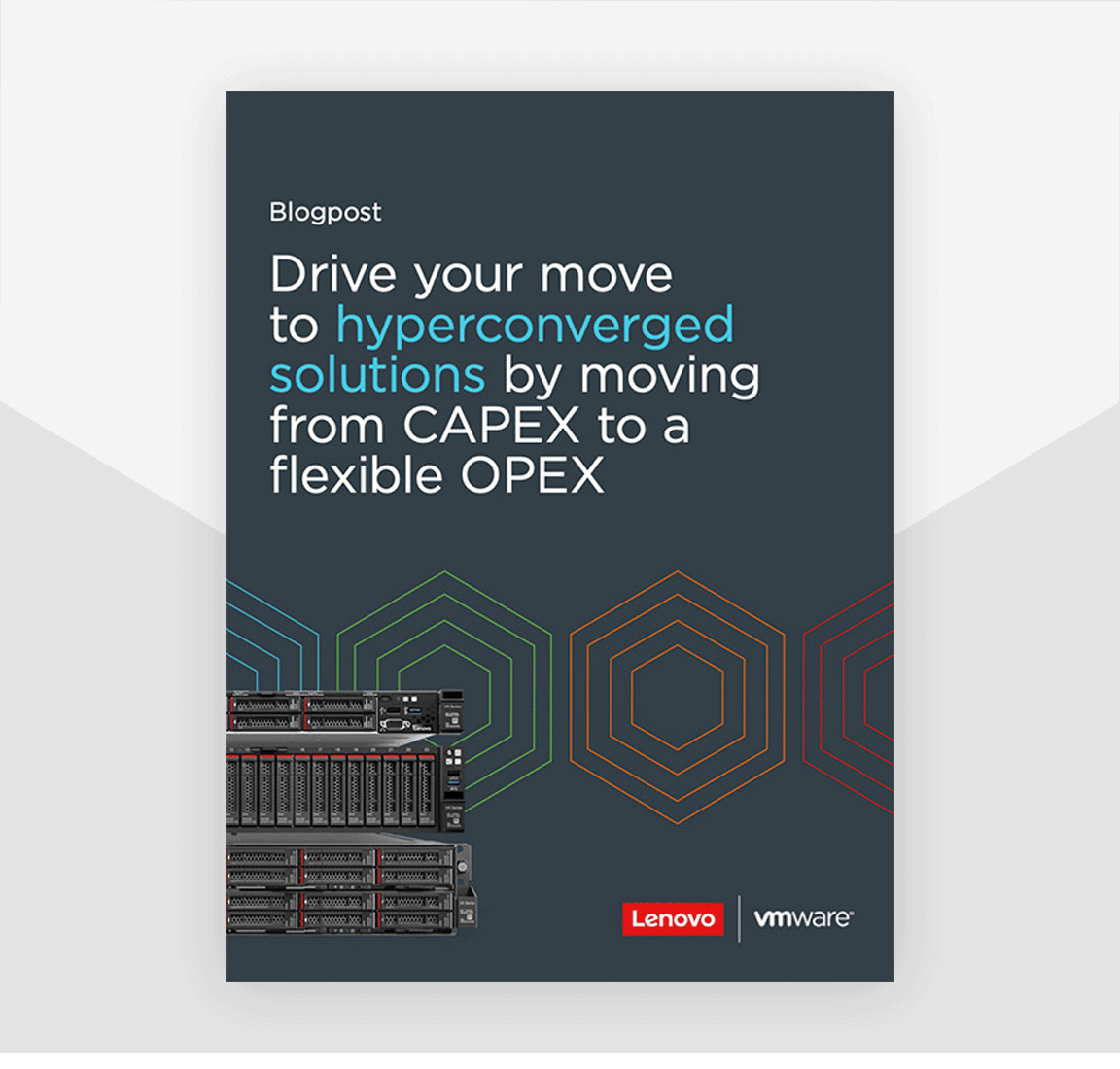 Blogpost

Drive your move to hyperconverged solutions by moving from CAPEX to a flexible OPEX

Lenovo

vmware